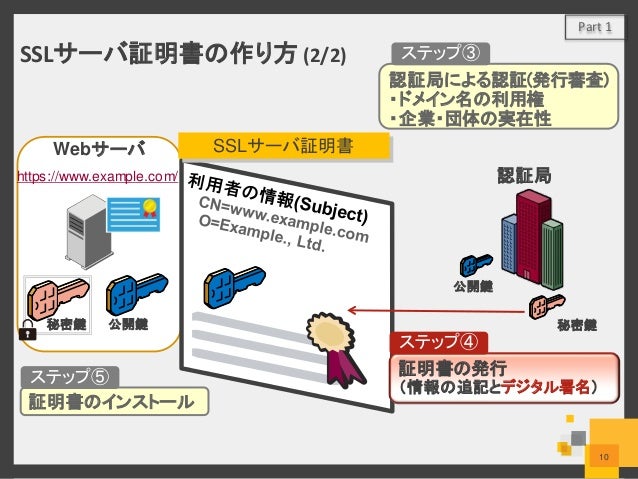 Part 1

SSLサーバ証明書の作り方 (2/2)

ステップ③

認証局による認証(発行審査)
・ドメイン名の利用権
・企業・団体の実在性

Webサーバ

https://www.example.com/

秘密鍵 公開鍵

SSLサーバ証明書

利用者の情報(Subject)
CN=www.example.com
O=Example., Ltd.

認証局

公開鍵

秘密鍵

ステップ④

証明書の発行
（情報の追記とデジタル署名）

ステップ⑤

証明書のインストール

10